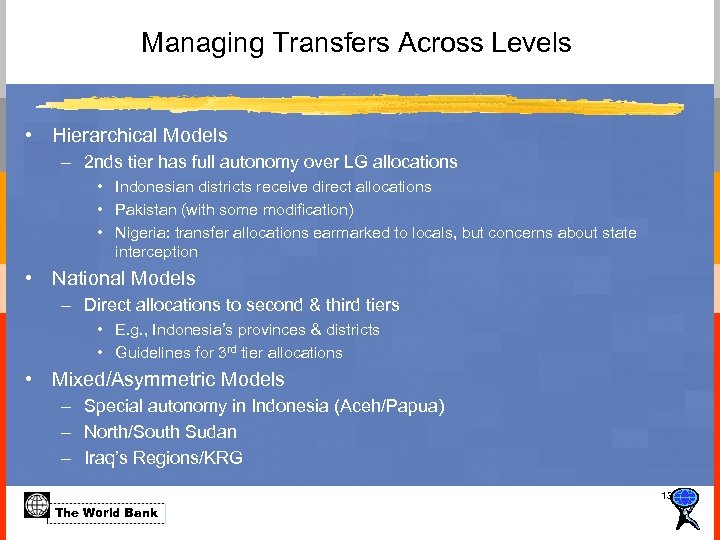 Managing Transfers Across Levels

• Hierarchical Models
 – 2nds tier has full autonomy over LG allocations
  • Indonesian districts receive direct allocations
  • Pakistan (with some modification)
  • Nigeria: transfer allocations earmarked to locals, but concerns about state interception
• National Models
 – Direct allocations to second & third tiers
  • E.g., Indonesia's provinces & districts
  • Guidelines for 3$^{rd}$ tier allocations
• Mixed/Asymmetric Models
 – Special autonomy in Indonesia (Aceh/Papua)
 – North/South Sudan
 – Iraq's Regions/KRG

13

The World Bank